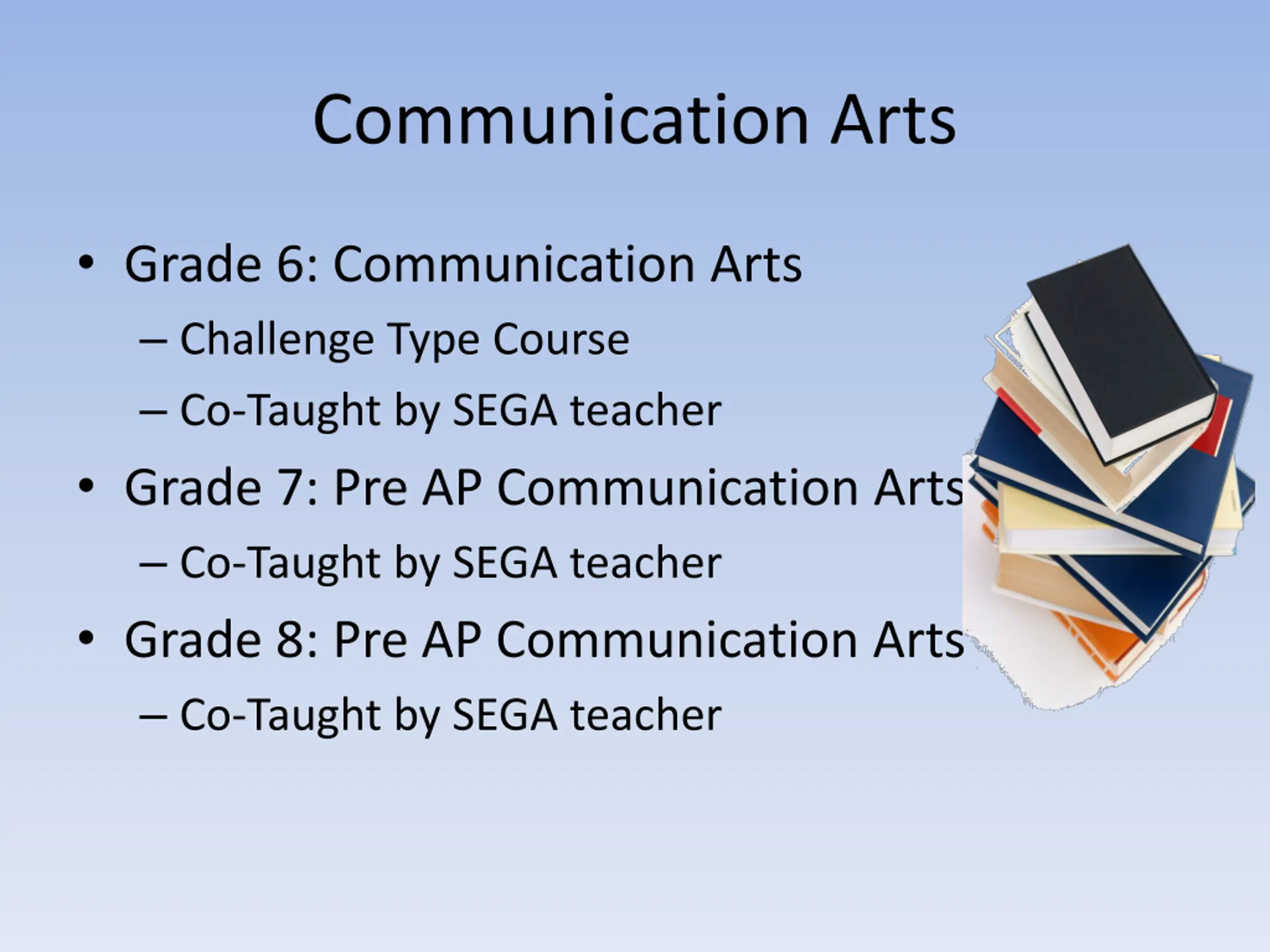 Communication Arts

• Grade 6: Communication Arts
– Challenge Type Course
– Co-Taught by SEGA teacher
• Grade 7: Pre AP Communication Arts
– Co-Taught by SEGA teacher
• Grade 8: Pre AP Communication Arts
– Co-Taught by SEGA teacher